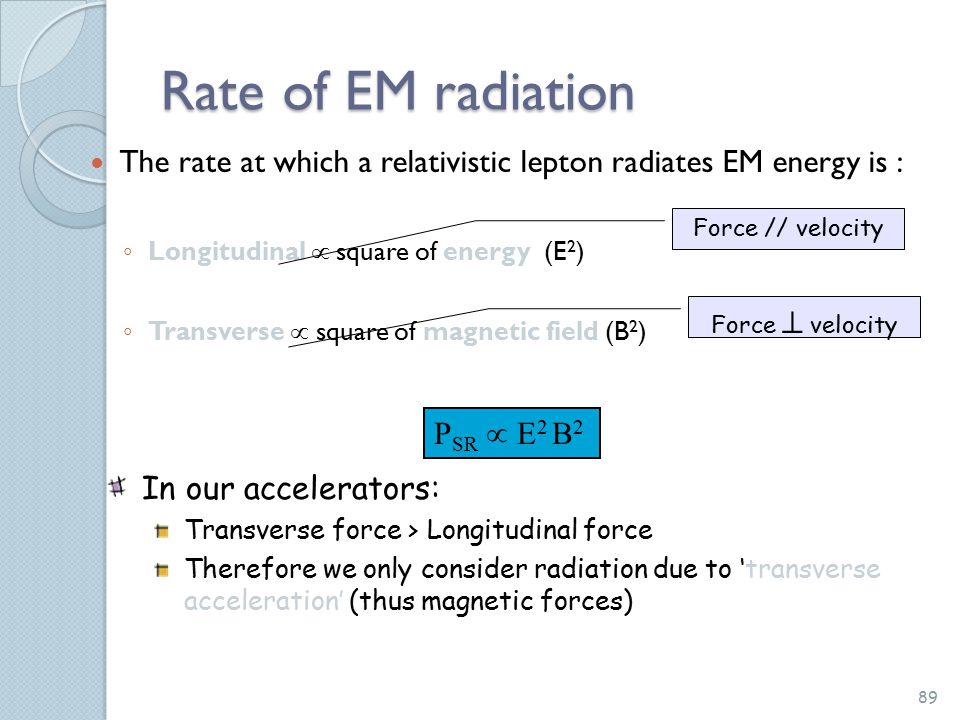 Rate of EM radiation

The rate at which a relativistic lepton radiates EM energy is :

Longitudinal $\propto$ square of energy ($E^2$)

Force // velocity

Transverse $\propto$ square of magnetic field ($B^2$)

Force $\perp$ velocity

$P_{SR} \propto E^2 B^2$

In our accelerators:

Transverse force > Longitudinal force

Therefore we only consider radiation due to 'transverse acceleration' (thus magnetic forces)

89